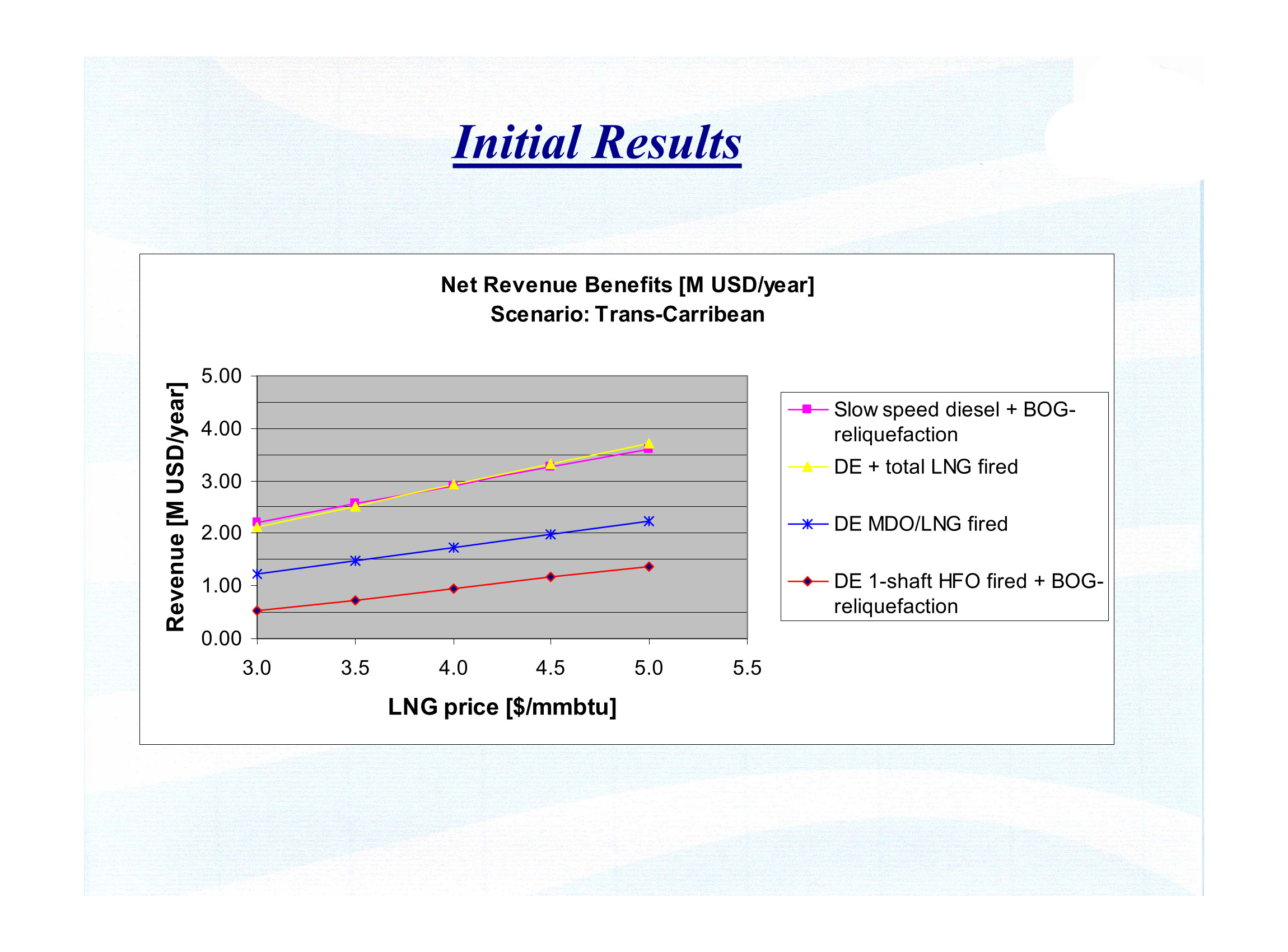 Initial Results

Net Revenue Benefits [M USD/year]
Scenario: Trans-Carribean

Revenue [M USD/year]

5.00
4.00
3.00
2.00
1.00
0.00

3.0 3.5 4.0 4.5 5.0 5.5

LNG price [$/mmbtu]

Slow speed diesel + BOG-reliquefaction
DE + total LNG fired
DE MDO/LNG fired
DE 1-shaft HFO fired + BOG-reliquefaction